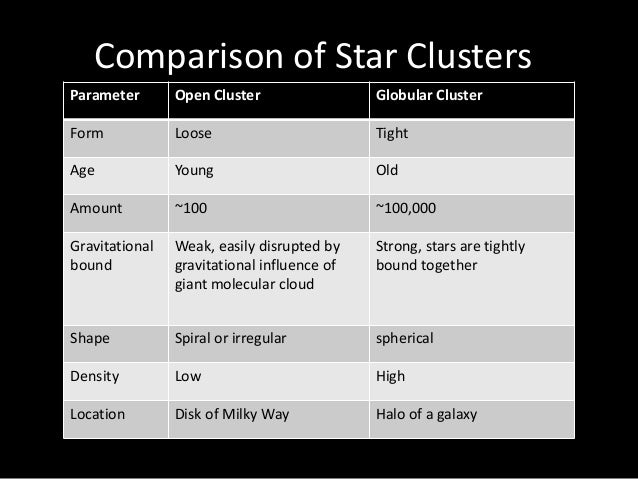 Comparison of Star Clusters

| Parameter | Open Cluster | Globular Cluster |
|---|---|---|
| Form | Loose | Tight |
| Age | Young | Old |
| Amount | ~100 | ~100,000 |
| Gravitational bound | Weak, easily disrupted by gravitational influence of giant molecular cloud | Strong, stars are tightly bound together |
| Shape | Spiral or irregular | spherical |
| Density | Low | High |
| Location | Disk of Milky Way | Halo of a galaxy |